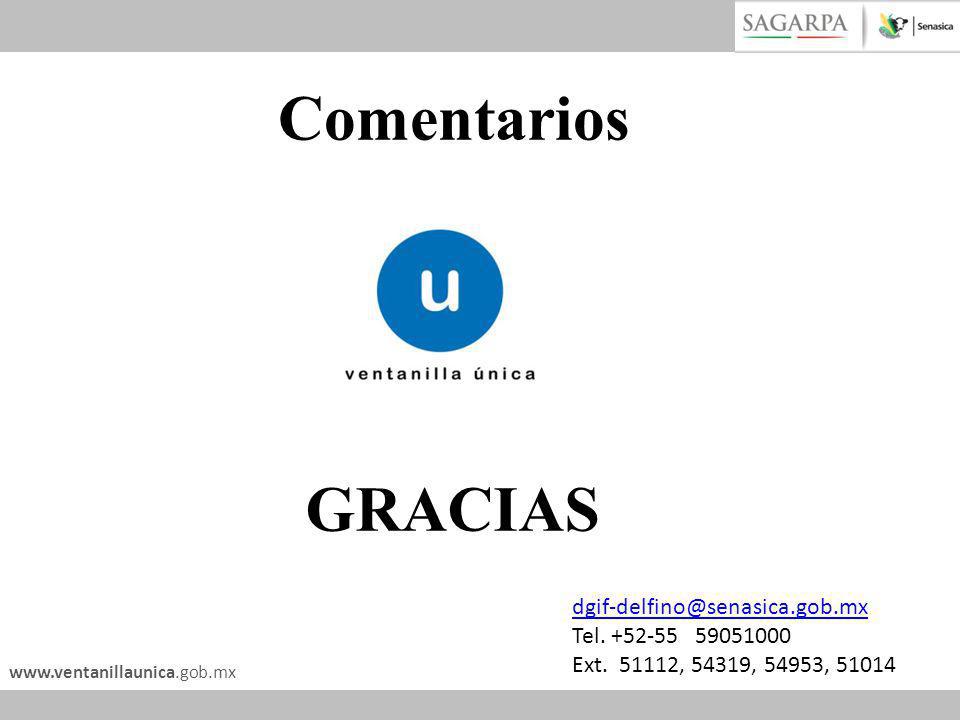 SAGARPA
Senasica

Comentarios

u
ventanilla única

GRACIAS

dgif-delfino@senasica.gob.mx
Tel. +52-55 59051000
Ext. 51112, 54319, 54953, 51014

www.ventanillaunica.gob.mx